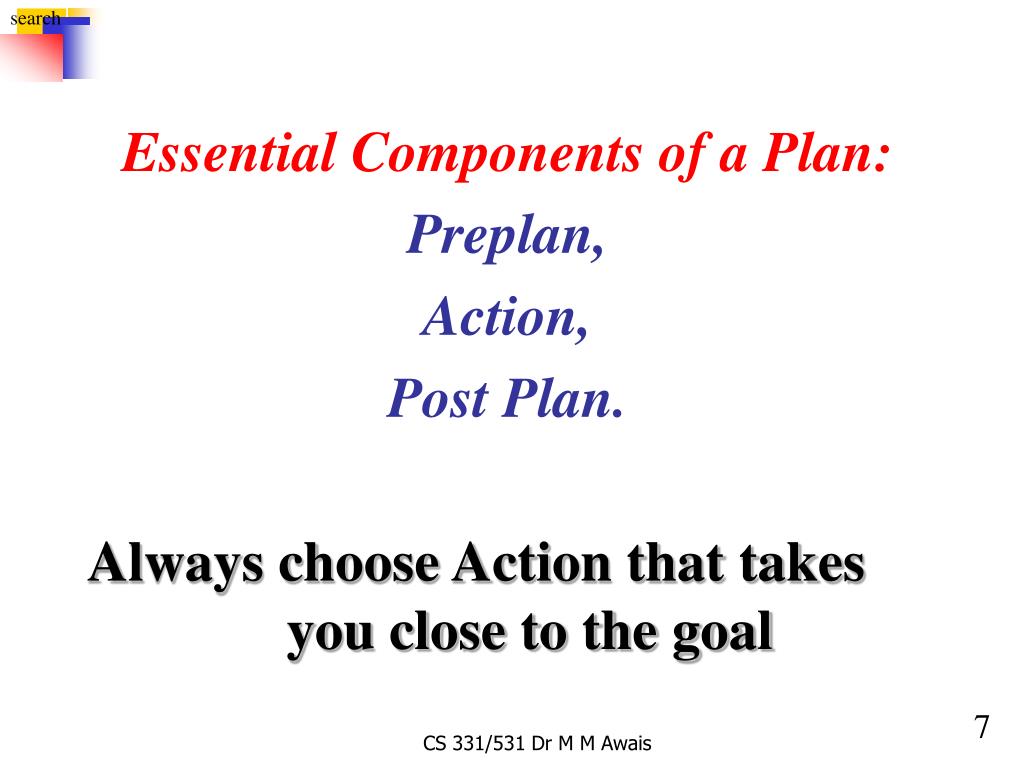 search

Essential Components of a Plan:

Preplan,

Action,

Post Plan.

Always choose Action that takes you close to the goal

CS 331/531 Dr M M Awais

7